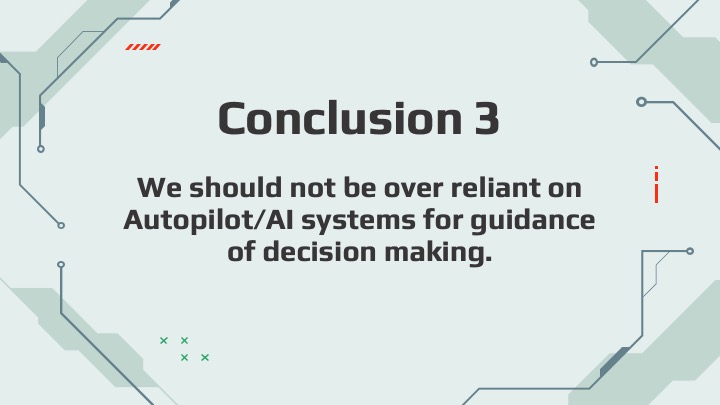 Conclusion 3

We should not be over reliant on Autopilot/AI systems for guidance of decision making.